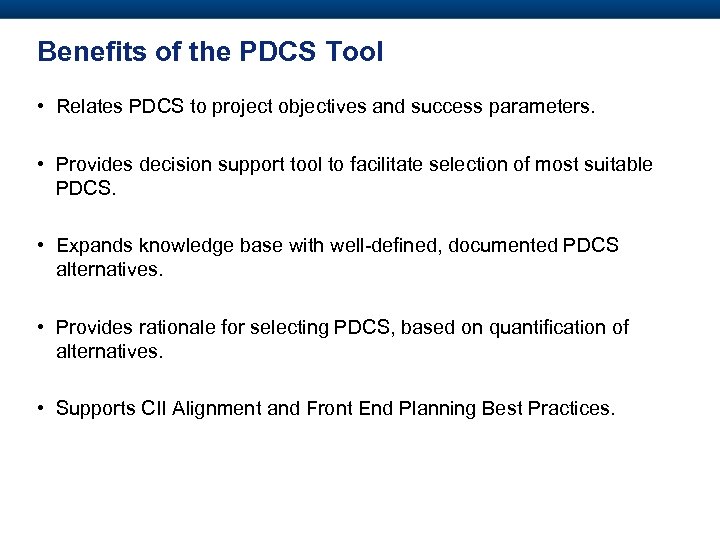 Benefits of the PDCS Tool

• Relates PDCS to project objectives and success parameters.

• Provides decision support tool to facilitate selection of most suitable PDCS.

• Expands knowledge base with well-defined, documented PDCS alternatives.

• Provides rationale for selecting PDCS, based on quantification of alternatives.

• Supports CII Alignment and Front End Planning Best Practices.